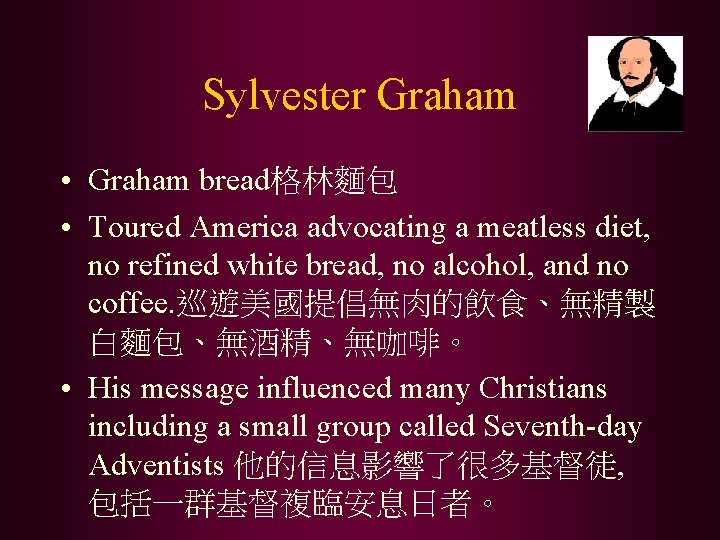 Sylvester Graham

• Graham bread格林麵包
• Toured America advocating a meatless diet, no refined white bread, no alcohol, and no coffee.巡遊美國提倡無肉的飲食、無精製白麵包、無酒精、無咖啡。
• His message influenced many Christians including a small group called Seventh-day Adventists 他的信息影響了很多基督徒, 包括一群基督複臨安息日者。